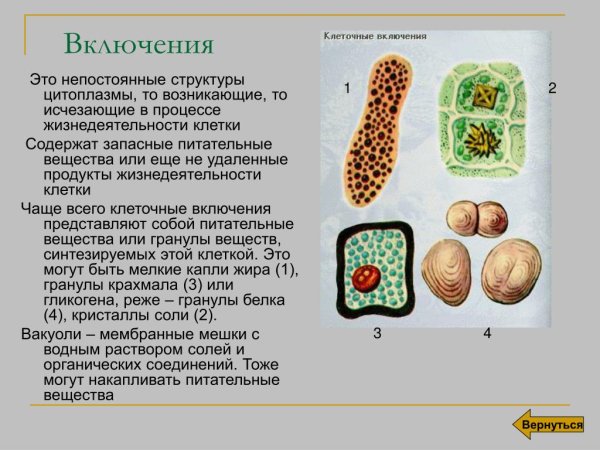 Включения

Это непостоянные структуры цитоплазмы, то возникающие, то исчезающие в процессе жизнедеятельности клетки

Содержат запасные питательные вещества или еще не удаленные продукты жизнедеятельности клетки

Чаще всего клеточные включения представляют собой питательные вещества или гранулы веществ, синтезируемых этой клеткой. Это могут быть мелкие капли жира (1), гранулы крахмала (3) или гликогена, реже – гранулы белка (4), кристаллы соли (2).

Вакуоли – мембранные мешки с водным раствором солей и органических соединений. Тоже могут накапливать питательные вещества

Клеточные включения

1

2

3

4

Вернуться